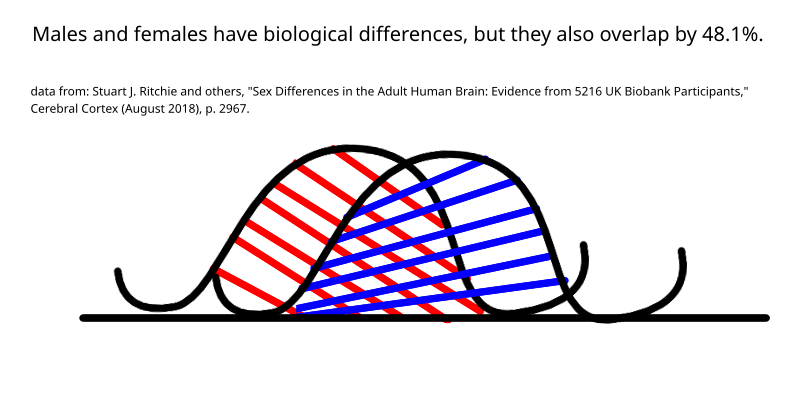 Males and females have biological differences, but they also overlap by 48.1%.

data from: Stuart J. Ritchie and others, "Sex Differences in the Adult Human Brain: Evidence from 5216 UK Biobank Participants," Cerebral Cortex (August 2018), p. 2967.